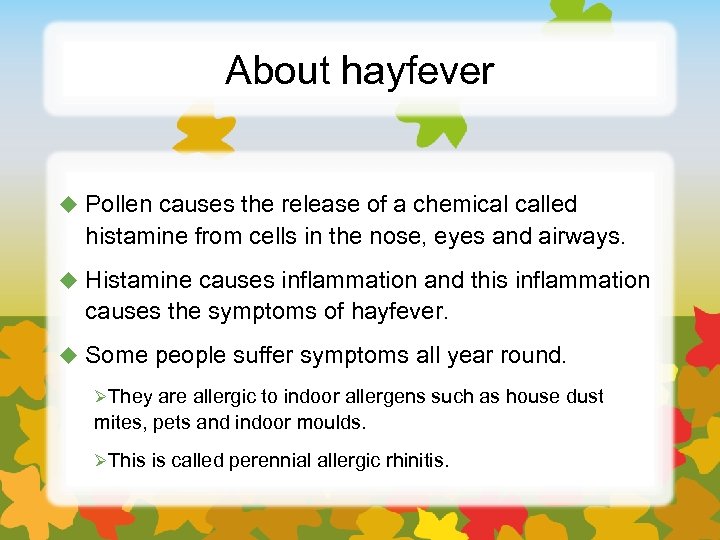 About hayfever

◆ Pollen causes the release of a chemical called histamine from cells in the nose, eyes and airways.

◆ Histamine causes inflammation and this inflammation causes the symptoms of hayfever.

◆ Some people suffer symptoms all year round.

➢They are allergic to indoor allergens such as house dust mites, pets and indoor moulds.

➢This is called perennial allergic rhinitis.